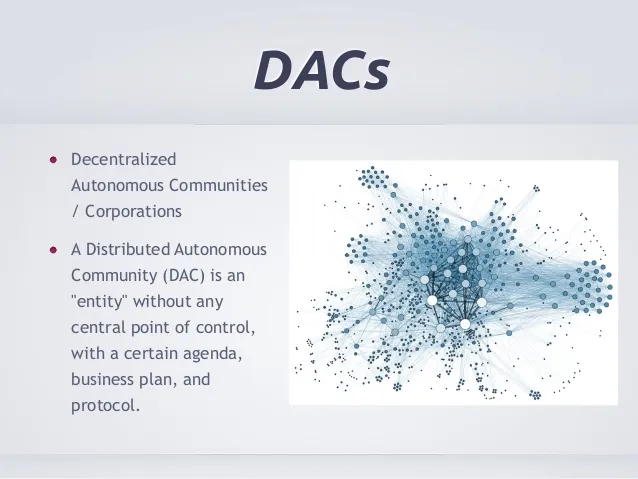 DACs

- Decentralized Autonomous Communities / Corporations
- A Distributed Autonomous Community (DAC) is an "entity" without any central point of control, with a certain agenda, business plan, and protocol.